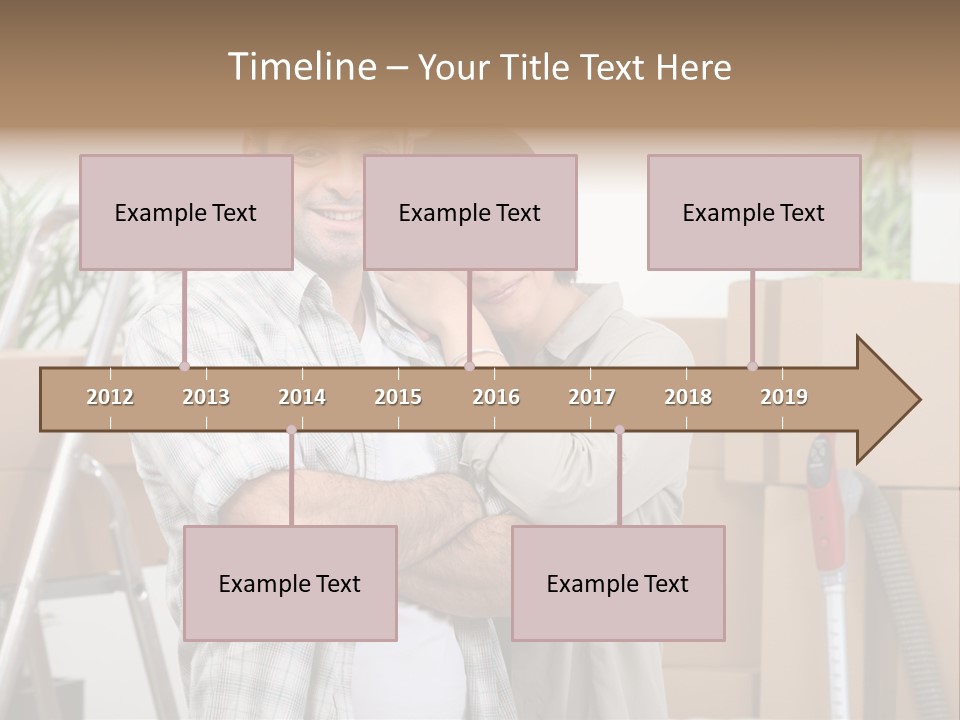 Timeline – Your Title Text Here

Example Text

Example Text

Example Text

2012 2013 2014 2015 2016 2017 2018 2019

Example Text

Example Text